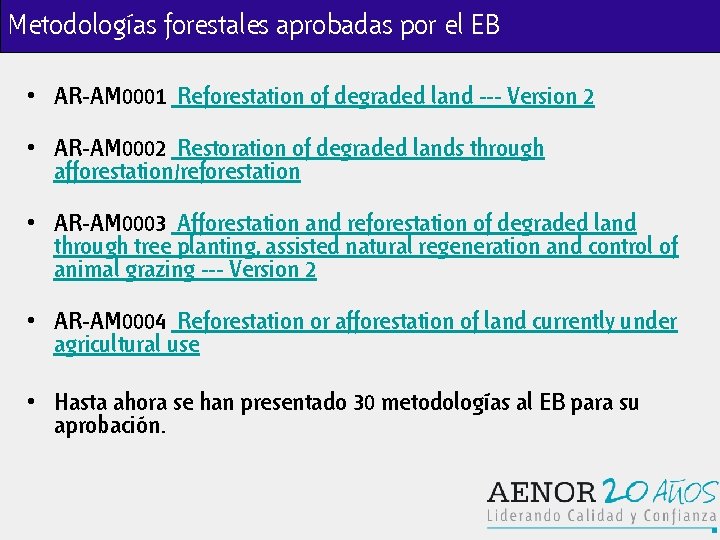 Metodologías forestales aprobadas por el EB

• AR-AM0001 Reforestation of degraded land --- Version 2

• AR-AM0002 Restoration of degraded lands through afforestation/reforestation

• AR-AM0003 Afforestation and reforestation of degraded land through tree planting, assisted natural regeneration and control of animal grazing --- Version 2

• AR-AM0004 Reforestation or afforestation of land currently under agricultural use

• Hasta ahora se han presentado 30 metodologías al EB para su aprobación.

AENOR 20 AÑOS
Liderando Calidad y Confianza